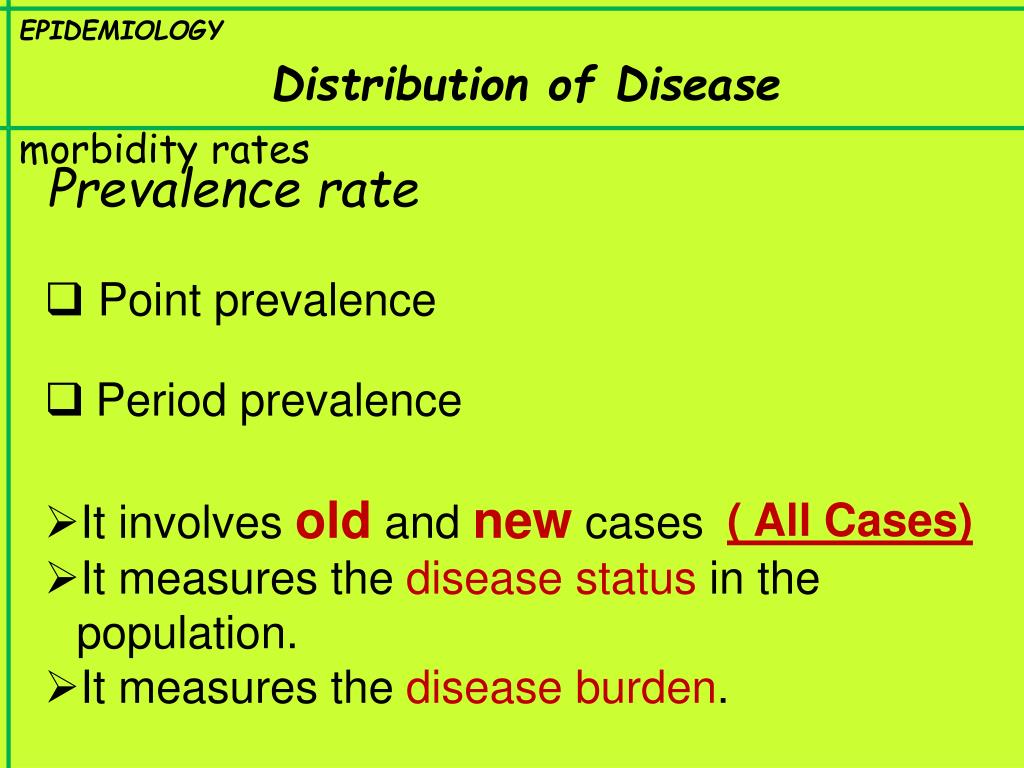 EPIDEMIOLOGY

Distribution of Disease

morbidity rates

Prevalence rate

❑ Point prevalence

❑ Period prevalence

➢It involves old and new cases ( All Cases)
➢It measures the disease status in the population.
➢It measures the disease burden.